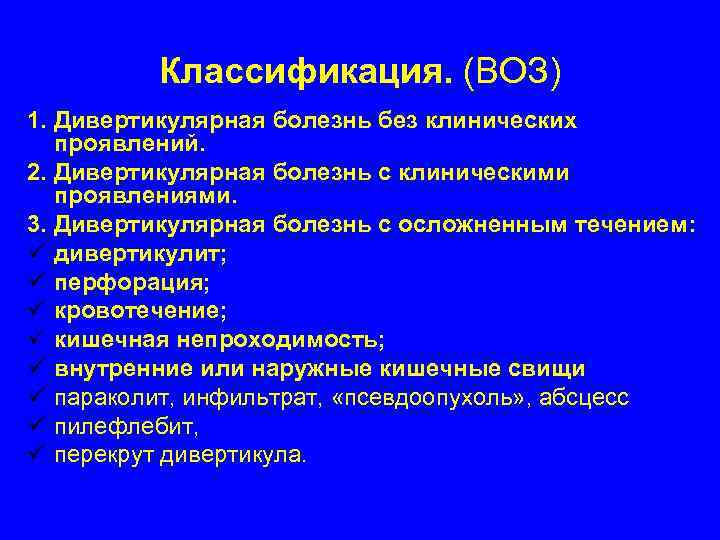 Классификация. (ВОЗ)

1. Дивертикулярная болезнь без клинических проявлений.
2. Дивертикулярная болезнь с клиническими проявлениями.
3. Дивертикулярная болезнь с осложненным течением:
✓ дивертикулит;
✓ перфорация;
✓ кровотечение;
✓ кишечная непроходимость;
✓ внутренние или наружные кишечные свищи
✓ параколит, инфильтрат, «псевдоопухоль», абсцесс
✓ пилефлебит,
✓ перекрут дивертикула.